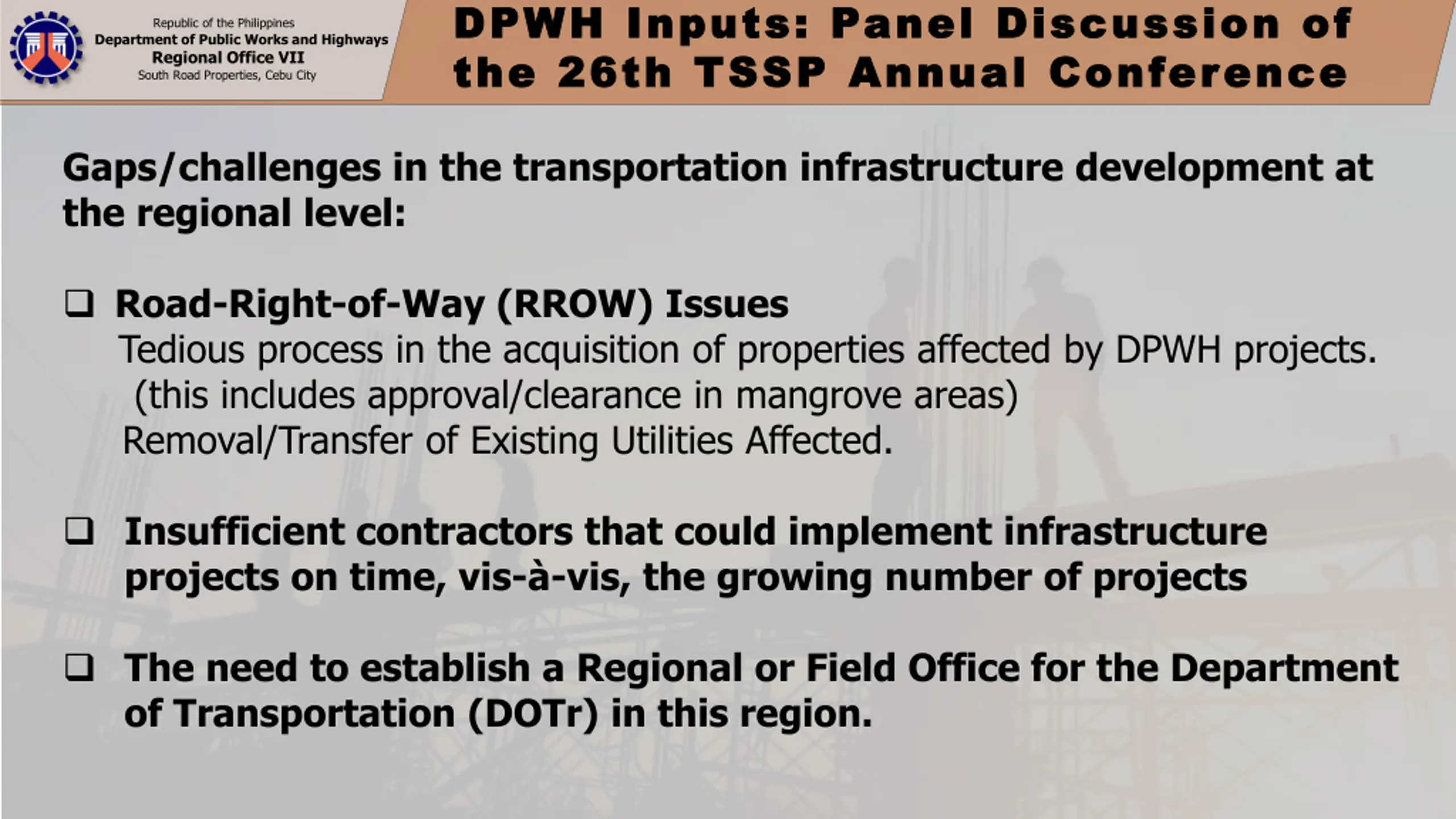 Republic of the Philippines
Department of Public Works and Highways
Regional Office VII
South Road Properties, Cebu City

DPWH Inputs: Panel Discussion of the 26th TSSP Annual Conference

Gaps/challenges in the transportation infrastructure development at the regional level:

❑ Road-Right-of-Way (RROW) Issues
Tedious process in the acquisition of properties affected by DPWH projects. (this includes approval/clearance in mangrove areas)
Removal/Transfer of Existing Utilities Affected.

❑ Insufficient contractors that could implement infrastructure projects on time, vis-à-vis, the growing number of projects

❑ The need to establish a Regional or Field Office for the Department of Transportation (DOTr) in this region.